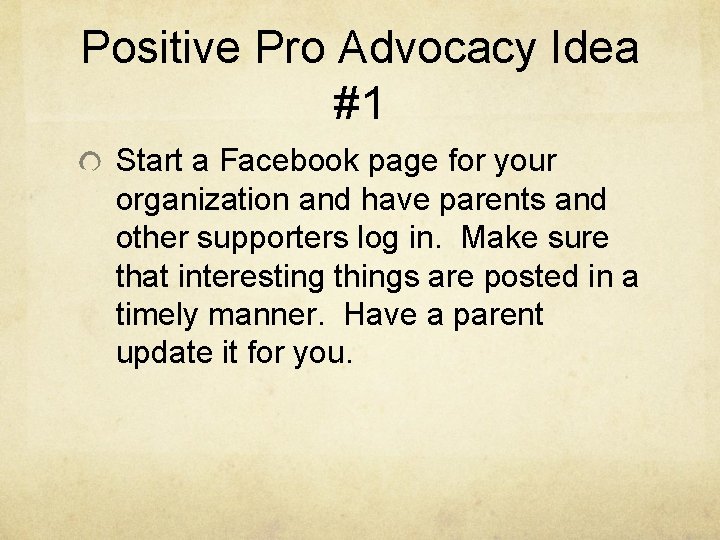 Positive Pro Advocacy Idea #1

Start a Facebook page for your organization and have parents and other supporters log in. Make sure that interesting things are posted in a timely manner. Have a parent update it for you.